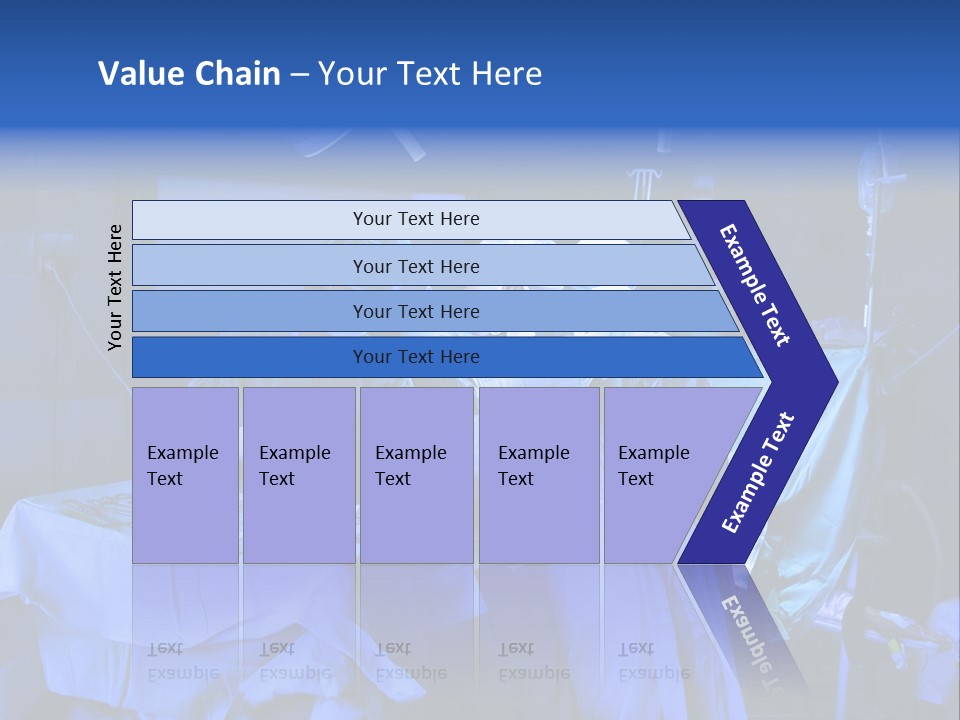 Value Chain – Your Text Here

Your Text Here

Your Text Here

Your Text Here

Your Text Here

Your Text Here

Example Text

Example Text

Example Text

Example Text

Example Text

Example Text

Example Text